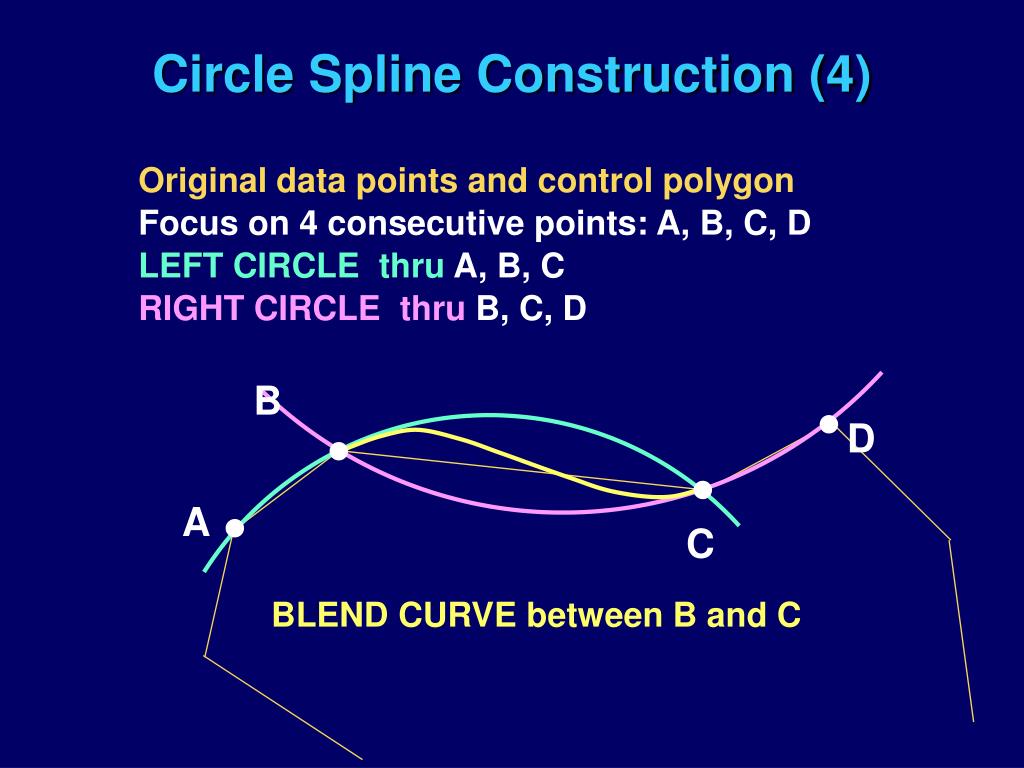 Circle Spline Construction (4)

Original data points and control polygon
Focus on 4 consecutive points: A, B, C, D
LEFT CIRCLE thru A, B, C
RIGHT CIRCLE thru B, C, D

B

D

A

C

BLEND CURVE between B and C